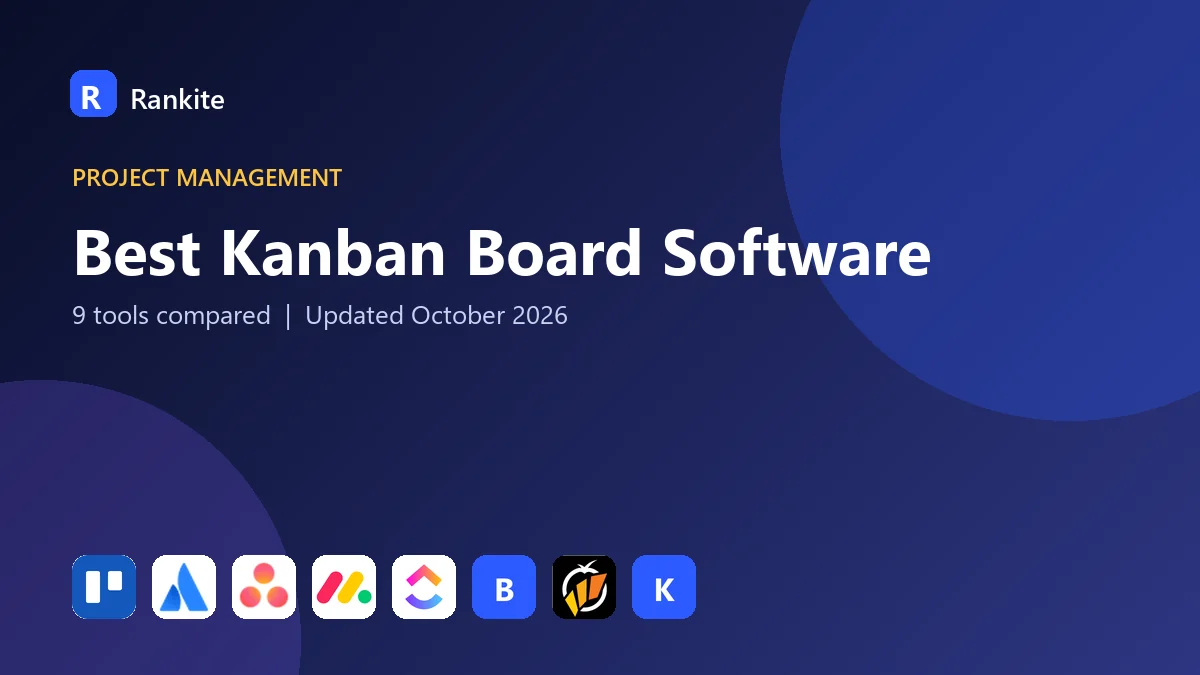 R Rankite

PROJECT MANAGEMENT

Best Kanban Board Software

9 tools compared | Updated October 2026

B

K